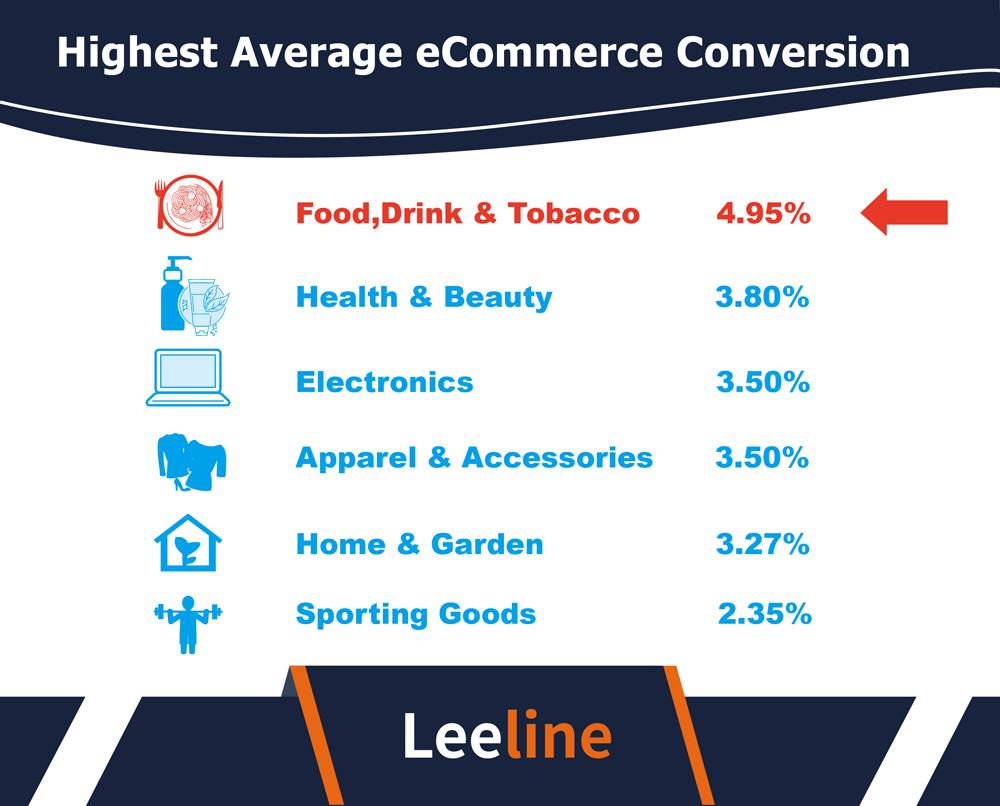 Highest Average eCommerce Conversion

Food,Drink & Tobacco 4.95%

Health & Beauty 3.80%

Electronics 3.50%

Apparel & Accessories 3.50%

Home & Garden 3.27%

Sporting Goods 2.35%

Leeline